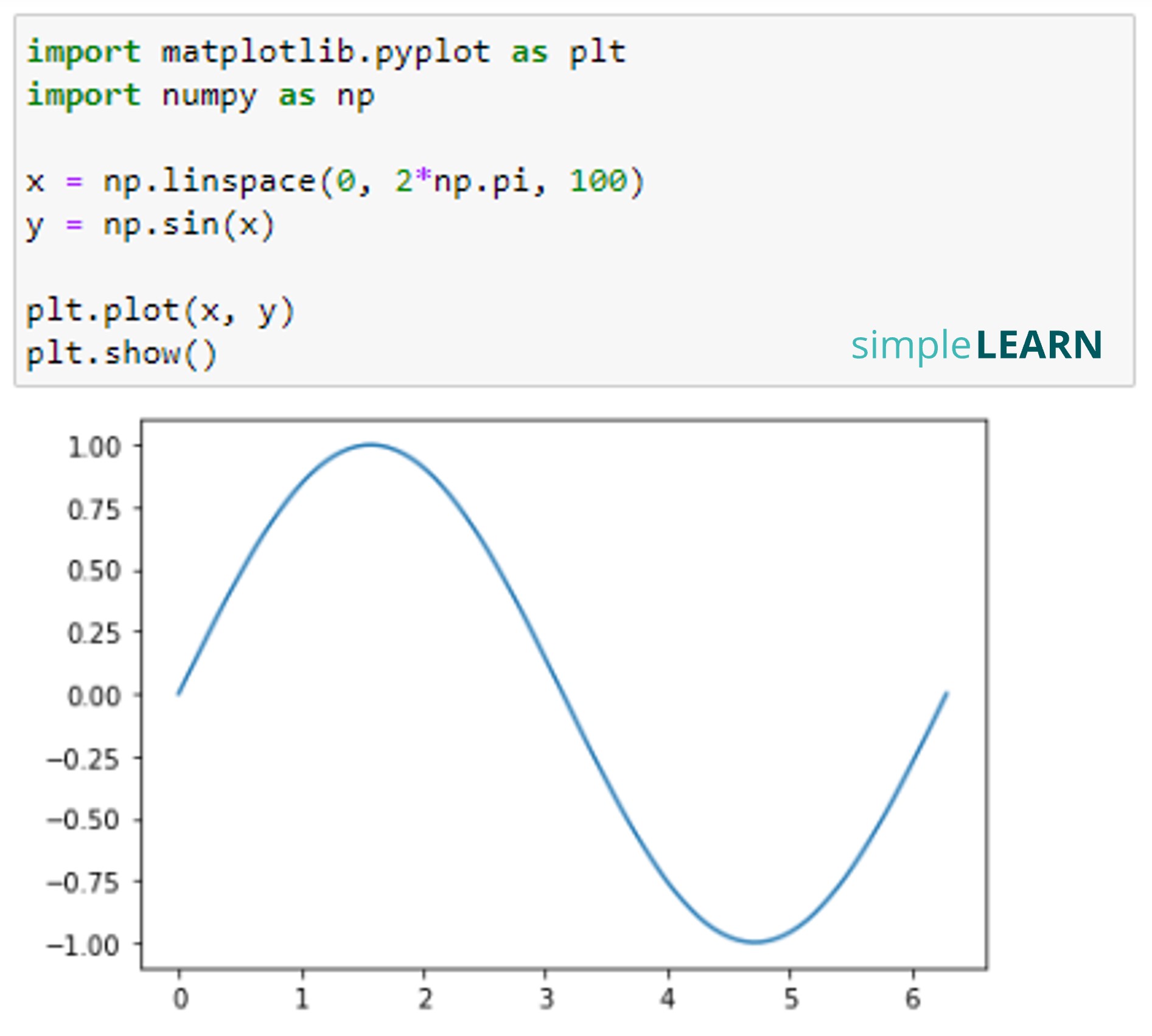 import matplotlib.pyplot as plt
import numpy as np

x = np.linspace(0, 2*np.pi, 100)
y = np.sin(x)

plt.plot(x, y)
plt.show()

simpleLEARN

1.00
0.75
0.50
0.25
0.00
−0.25
−0.50
−0.75
−1.00

0 1 2 3 4 5 6